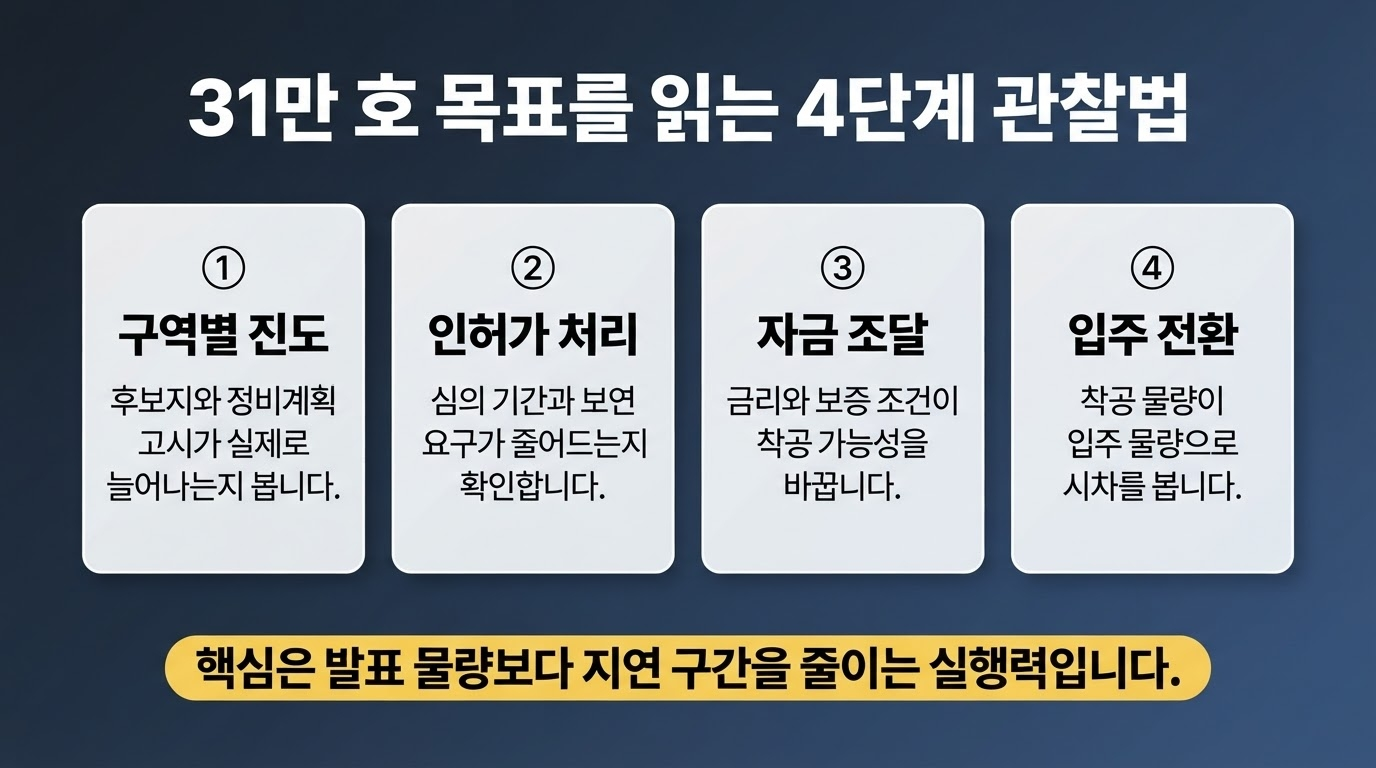 31만 호 목표를 읽는 4단계 관찰법

①
구역별 진도
후보지와 정비계획 고시가 실제로 늘어나는지 봅니다.

②
인허가 처리
심의 기간과 보연 요구가 줄어드는지 확인합니다.

③
자금 조달
금리와 보증 조건이 착공 가능성을 바꿉니다.

④
입주 전환
착공 물량이 입주 물량으로 시차를 봅니다.

핵심은 발표 물량보다 지연 구간을 줄이는 실행력입니다.